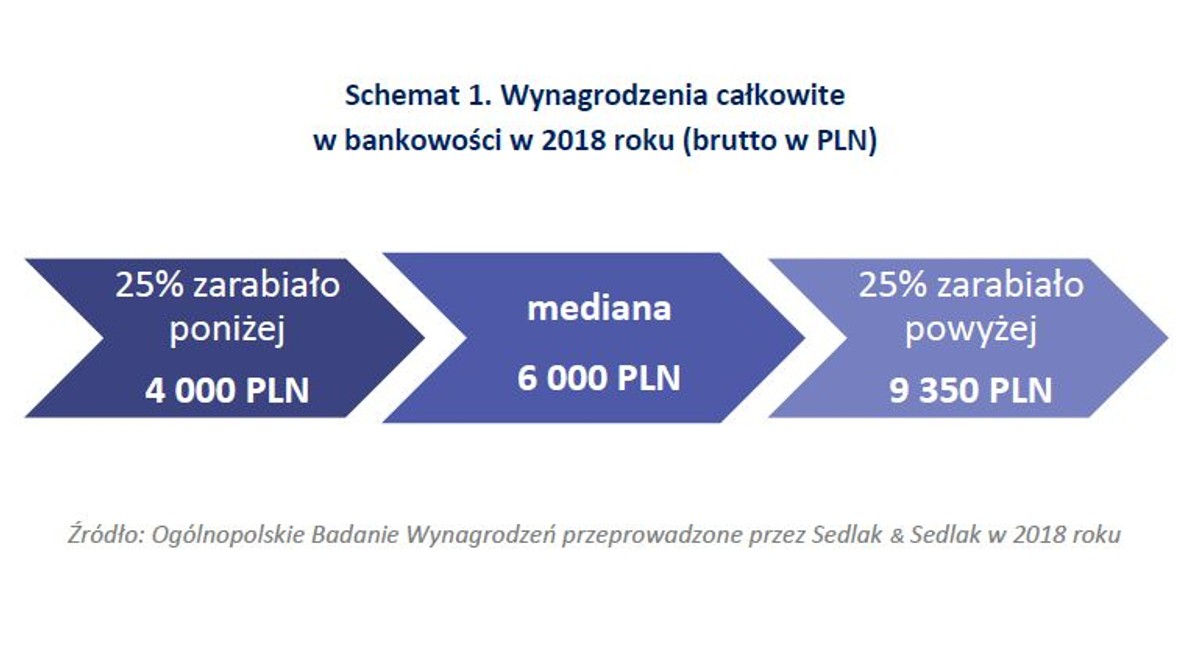 Schemat 1. Wynagrodzenia całkowite w bankowości w 2018 roku (brutto w PLN)

25% zarabiało poniżej

4 000 PLN

mediana

6 000 PLN

25% zarabiało powyżej

9 350 PLN

Źródło: Ogólnopolskie Badanie Wynagrodzeń przeprowadzone przez Sedlak & Sedlak w 2018 roku